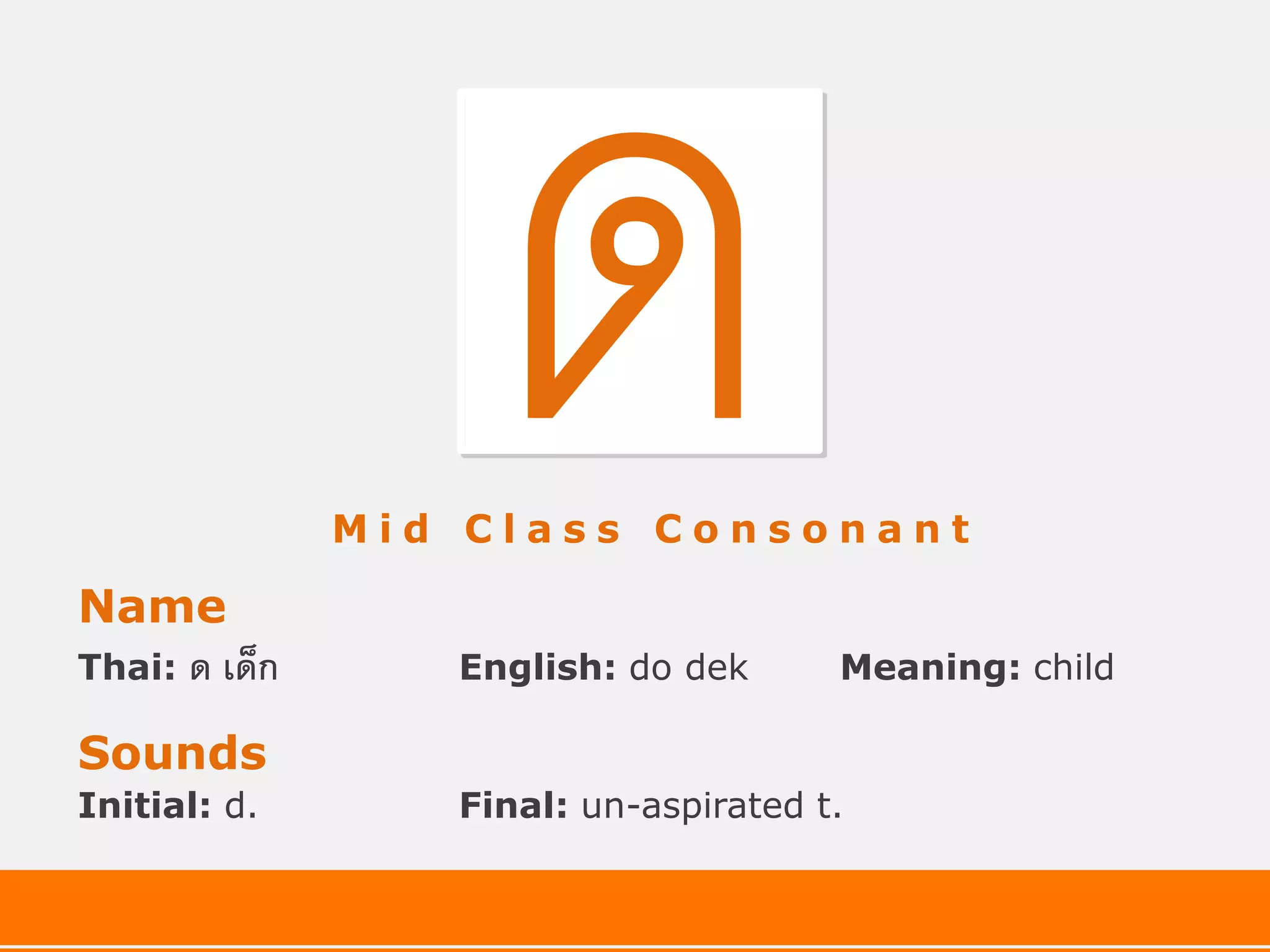 ด

Mid Class Consonant

Name

Thai: ด เด็ก

English: do dek

Meaning: child

Sounds

Initial: d.

Final: un-aspirated t.